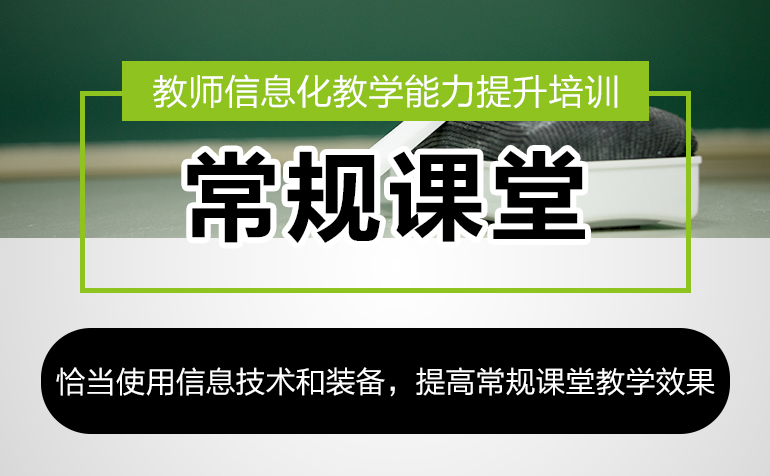 教师信息化教学能力提升培训

常规课堂

恰当使用信息技术和装备，提高常规课堂教学效果